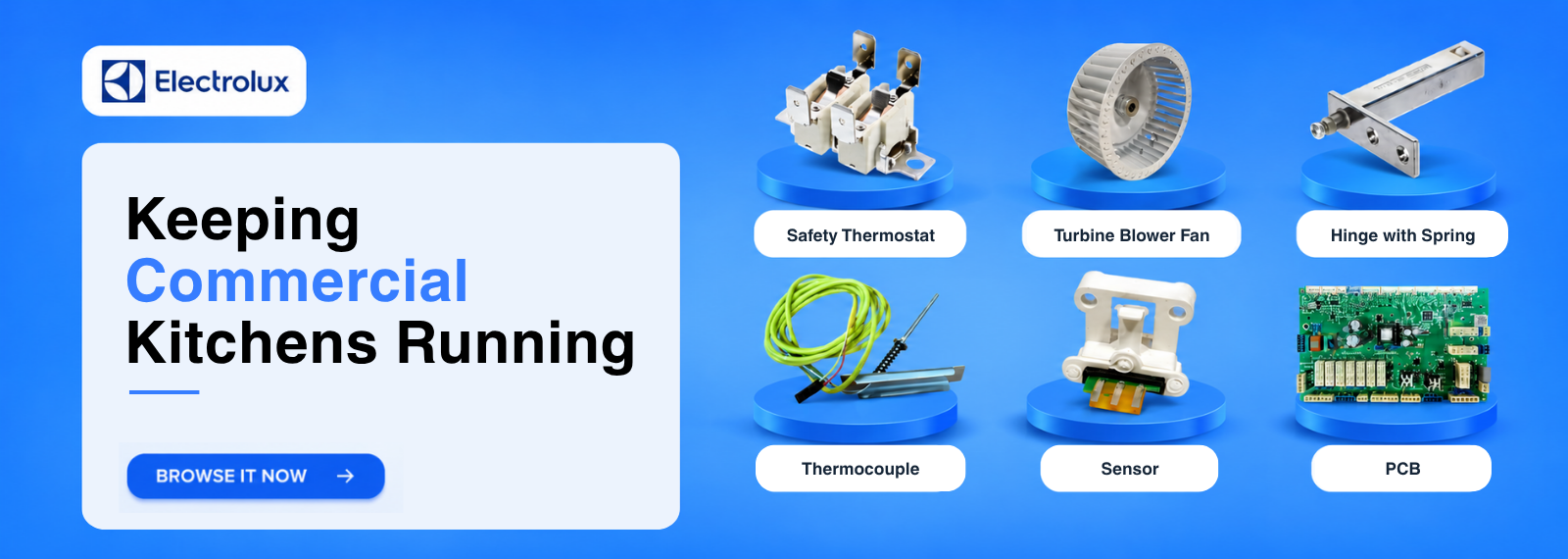 Electrolux

Keeping
Commercial
Kitchens Running

BROWSE IT NOW →

Safety Thermostat

Turbine Blower Fan

Hinge with Spring

Thermocouple

Sensor

PCB